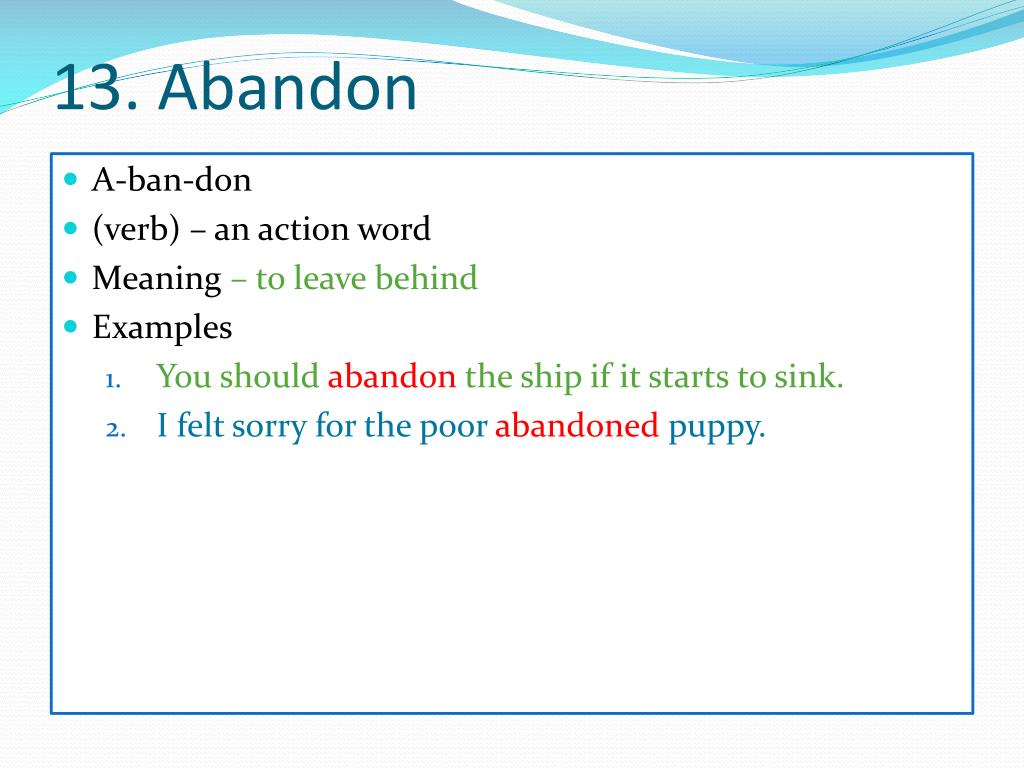 13. Abandon

A-ban-don
(verb) – an action word
Meaning – to leave behind
Examples
1. You should abandon the ship if it starts to sink.
2. I felt sorry for the poor abandoned puppy.